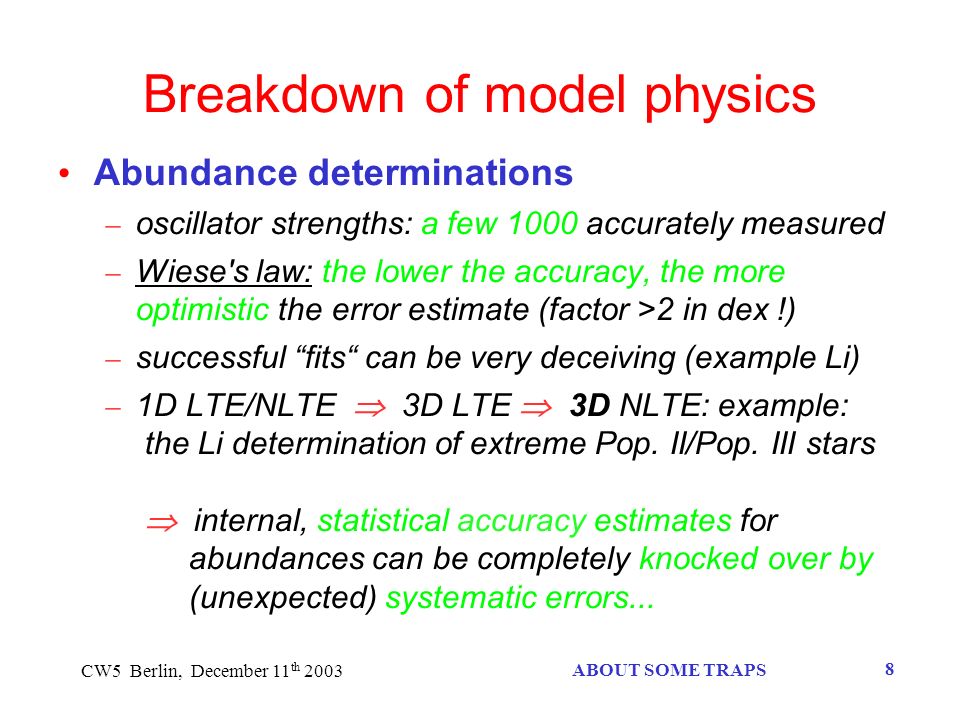 Breakdown of model physics

• Abundance determinations

– oscillator strengths: a few 1000 accurately measured

– Wiese's law: the lower the accuracy, the more optimistic the error estimate (factor >2 in dex !)

– successful “fits“ can be very deceiving (example Li)

– 1D LTE/NLTE $\Rightarrow$ 3D LTE $\Rightarrow$ 3D NLTE: example: the Li determination of extreme Pop. II/Pop. III stars

$\Rightarrow$ internal, statistical accuracy estimates for abundances can be completely knocked over by (unexpected) systematic errors...

CW5 Berlin, December 11$^{th}$ 2003

ABOUT SOME TRAPS

8